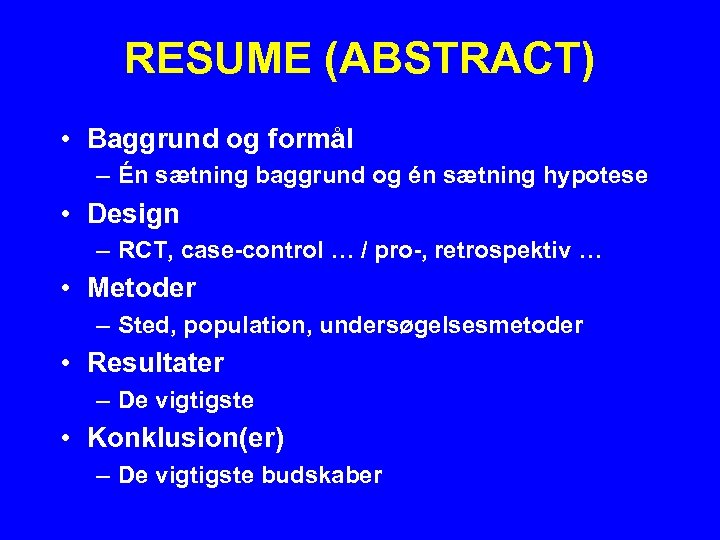 RESUME (ABSTRACT)

• Baggrund og formål
– Én sætning baggrund og én sætning hypotese

• Design
– RCT, case-control … / pro-, retrospektiv …

• Metoder
– Sted, population, undersøgelsesmetoder

• Resultater
– De vigtigste

• Konklusion(er)
– De vigtigste budskaber